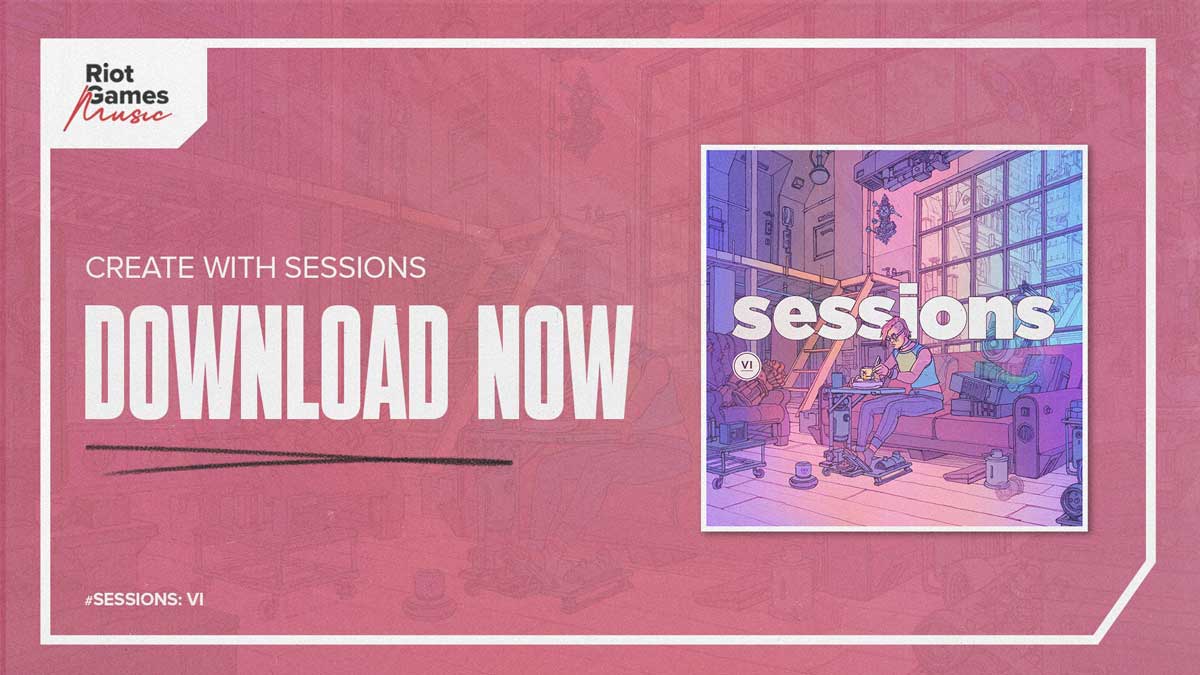 Riot Games Music

CREATE WITH SESSIONS

DOWNLOAD NOW

sessions

VI

#SESSIONS: VI